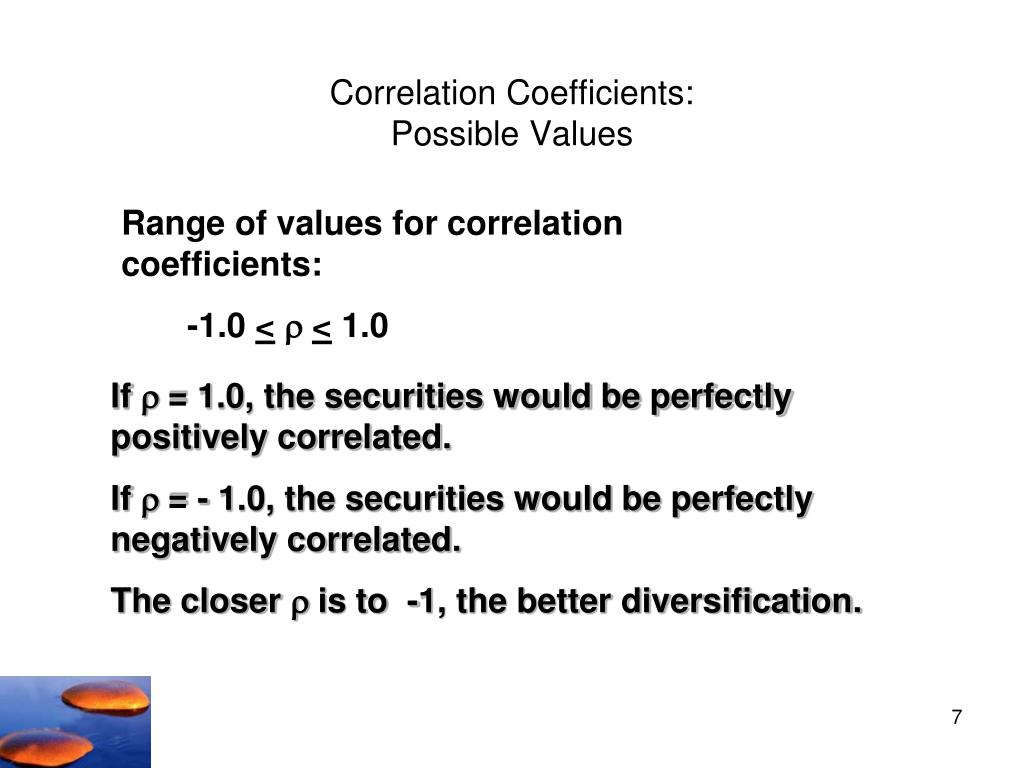 Correlation Coefficients:
Possible Values

Range of values for correlation coefficients:

$-1.0 \leq \rho \leq 1.0$

If $\rho$ = 1.0, the securities would be perfectly positively correlated.

If $\rho$ = - 1.0, the securities would be perfectly negatively correlated.

The closer $\rho$ is to -1, the better diversification.

7